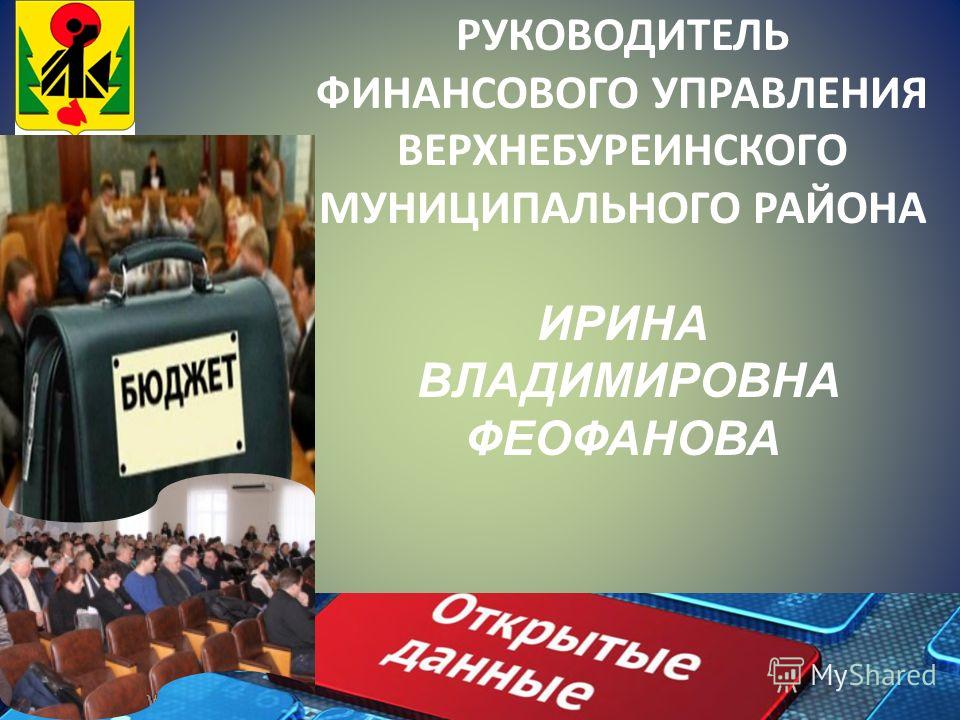 РУКОВОДИТЕЛЬ ФИНАНСОВОГО УПРАВЛЕНИЯ ВЕРХНЕБУРЕИНСКОГО МУНИЦИПАЛЬНОГО РАЙОНА

ИРИНА ВЛАДИМИРОВНА ФЕОФАНОВА

БЮДЖЕТ

Открытые данные

MyShared